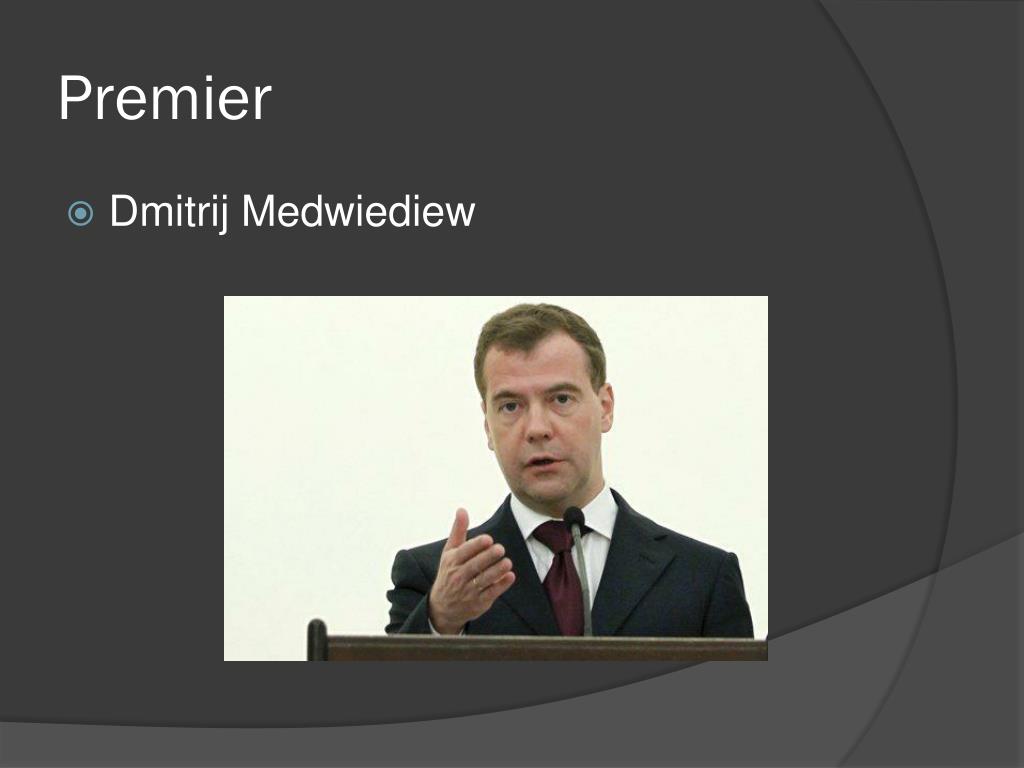 Premier

Dmitrij Medwiediew